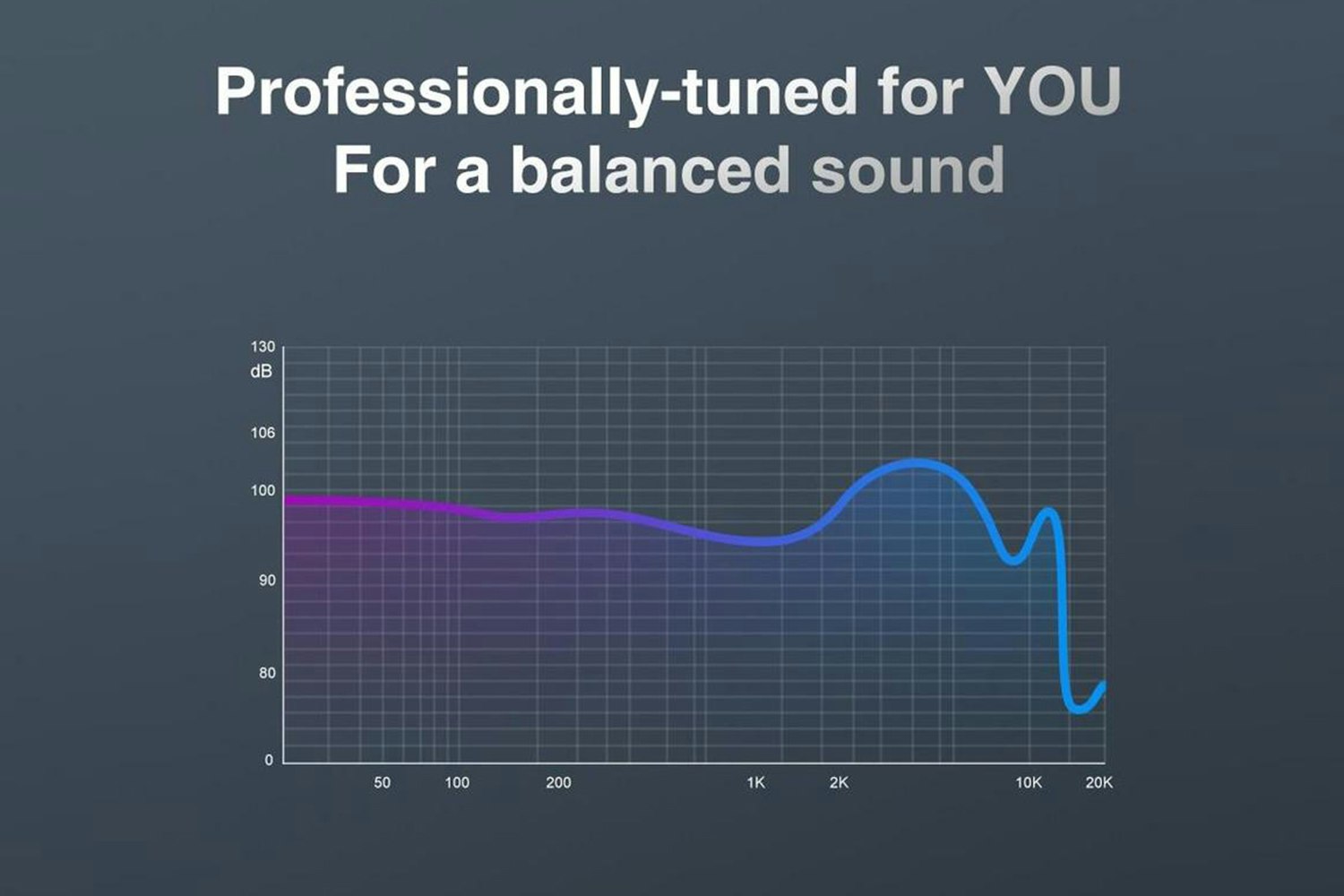 Professionally-tuned for YOU
For a balanced sound

130
dB
106
100
90
80
0
50
100
200
1K
2K
10K
20K